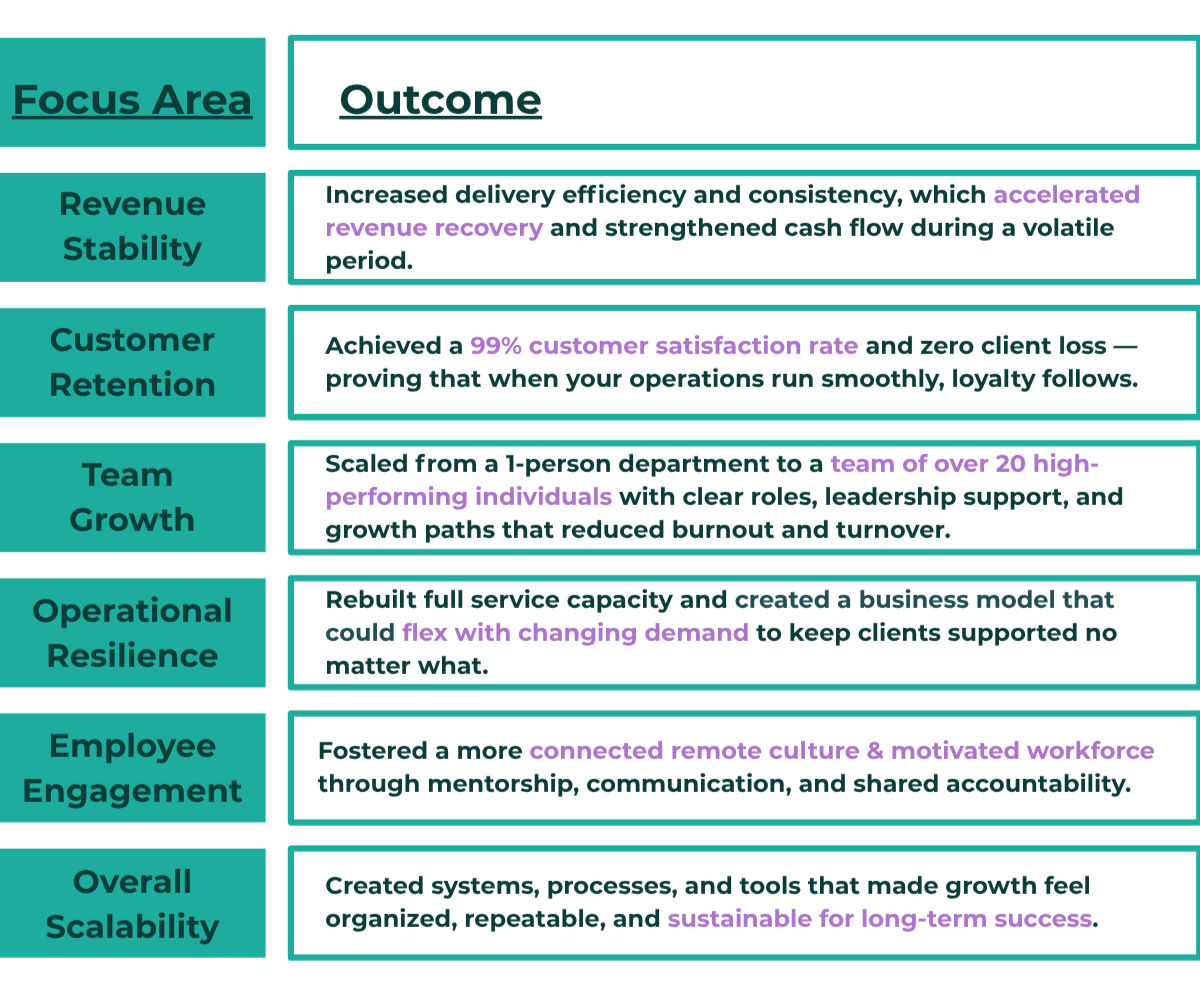 | Focus Area | Outcome |
|---|---|
| Revenue Stability | Increased delivery efficiency and consistency, which accelerated revenue recovery and strengthened cash flow during a volatile period. |
| Customer Retention | Achieved a 99% customer satisfaction rate and zero client loss — proving that when your operations run smoothly, loyalty follows. |
| Team Growth | Scaled from a 1-person department to a team of over 20 high-performing individuals with clear roles, leadership support, and growth paths that reduced burnout and turnover. |
| Operational Resilience | Rebuilt full service capacity and created a business model that could flex with changing demand to keep clients supported no matter what. |
| Employee Engagement | Fostered a more connected remote culture & motivated workforce through mentorship, communication, and shared accountability. |
| Overall Scalability | Created systems, processes, and tools that made growth feel organized, repeatable, and sustainable for long-term success. |